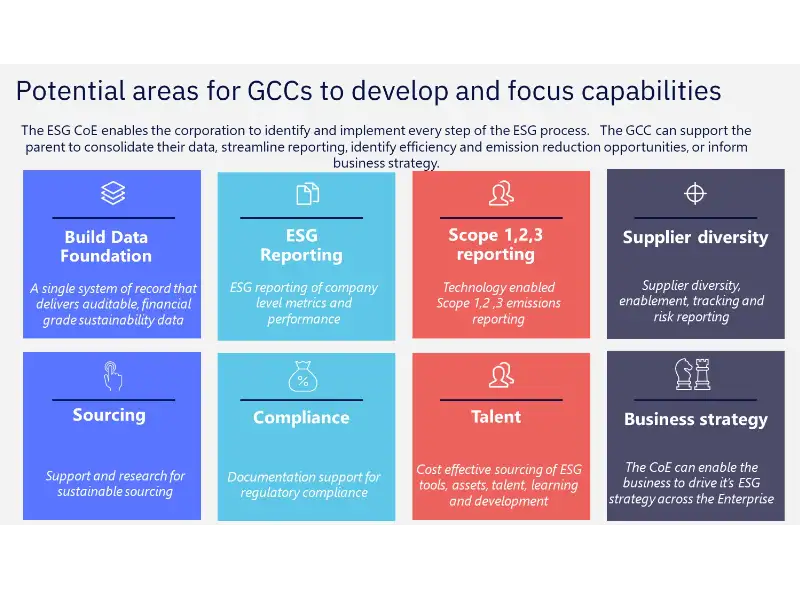 Potential areas for GCCs to develop and focus capabilities

The ESG CoE enables the corporation to identify and implement every step of the ESG process. The GCC can support the parent to consolidate their data, streamline reporting, identify efficiency and emission reduction opportunities, or inform business strategy.

Build Data Foundation

A single system of record that delivers auditable, financial grade sustainability data

ESG Reporting

ESG reporting of company level metrics and performance

Scope 1,2,3 reporting

Technology enabled Scope 1,2 ,3 emissions reporting

Supplier diversity

Supplier diversity, enablement, tracking and risk reporting

Sourcing

Support and research for sustainable sourcing

Compliance

Documentation support for regulatory compliance

Talent

Cost effective sourcing of ESG tools, assets, talent, learning and development

Business strategy

The CoE can enable the business to drive it's ESG strategy across the Enterprise